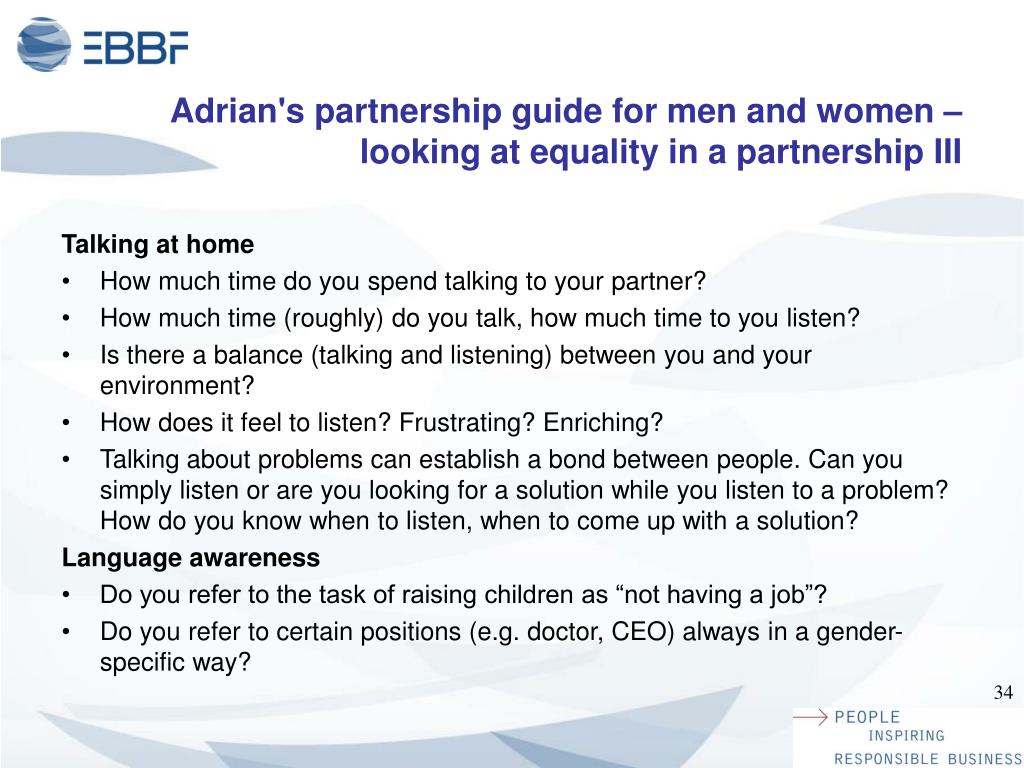 EBBF

Adrian's partnership guide for men and women – looking at equality in a partnership III

Talking at home
• How much time do you spend talking to your partner?
• How much time (roughly) do you talk, how much time to you listen?
• Is there a balance (talking and listening) between you and your environment?
• How does it feel to listen? Frustrating? Enriching?
• Talking about problems can establish a bond between people. Can you simply listen or are you looking for a solution while you listen to a problem? How do you know when to listen, when to come up with a solution?

Language awareness
• Do you refer to the task of raising children as “not having a job”?
• Do you refer to certain positions (e.g. doctor, CEO) always in a gender-specific way?

34

PEOPLE
INSPIRING
RESPONSIBLE BUSINESS